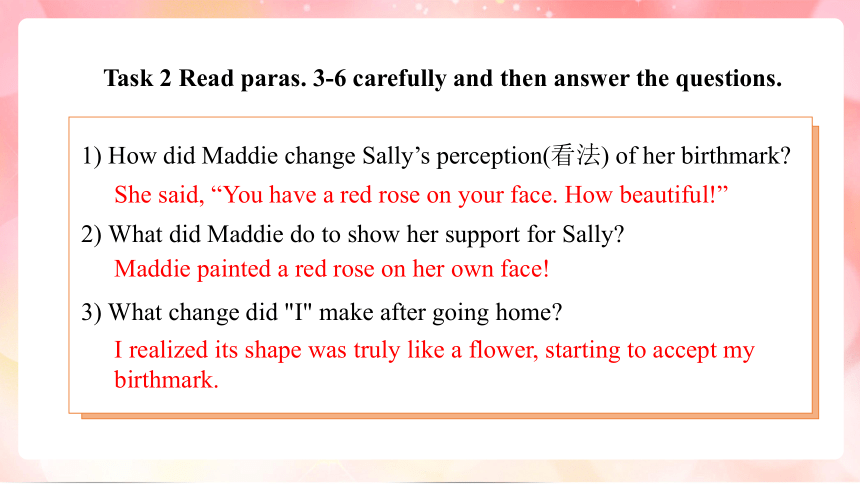 Task 2 Read paras. 3-6 carefully and then answer the questions.

1) How did Maddie change Sally’s perception(看法) of her birthmark?

She said, “You have a red rose on your face. How beautiful!”

2) What did Maddie do to show her support for Sally?

Maddie painted a red rose on her own face!

3) What change did "I" make after going home?

I realized its shape was truly like a flower, starting to accept my birthmark.